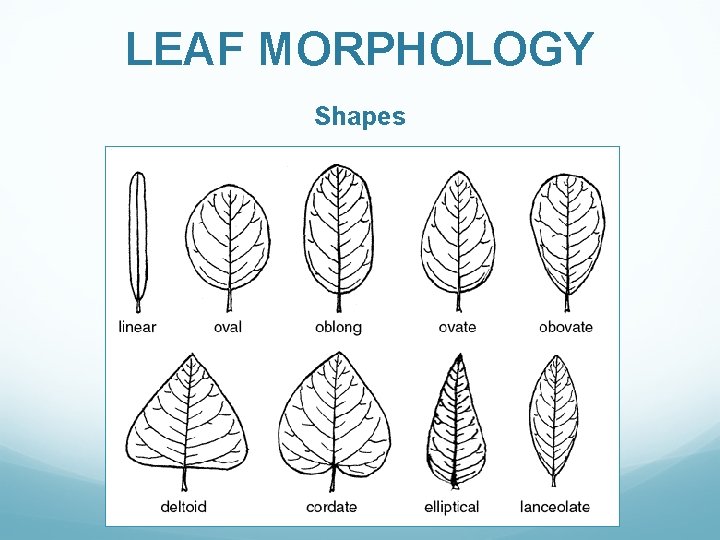 LEAF MORPHOLOGY

Shapes

linear
oval
oblong
ovate
obovate

deltoid
cordate
elliptical
lanceolate